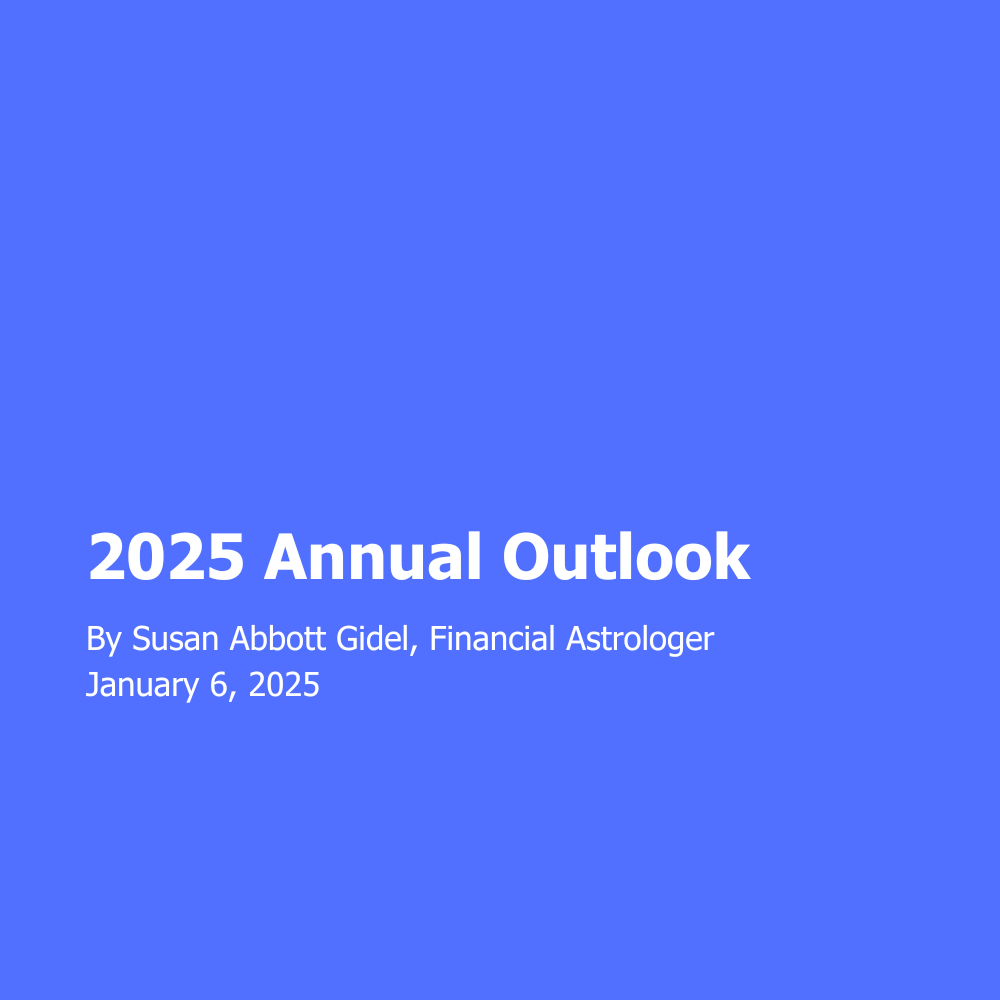 2025 Annual Outlook

By Susan Abbott Gidel, Financial Astrologer
January 6, 2025